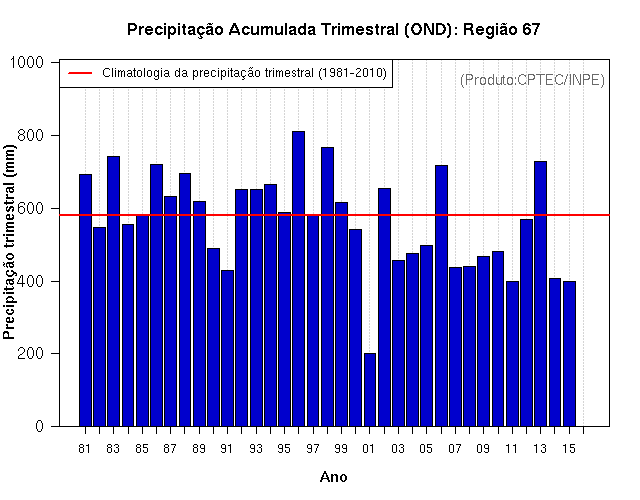 Precipitação Acumulada Trimestral (OND): Região 67

Climatologia da precipitação trimestral (1981-2010)

(Produto:CPTEC/INPE)

Precipitação trimestral (mm)

1000
800
600
400
200
0

81 83 85 87 89 91 93 95 97 99 01 03 05 07 09 11 13 15

Ano